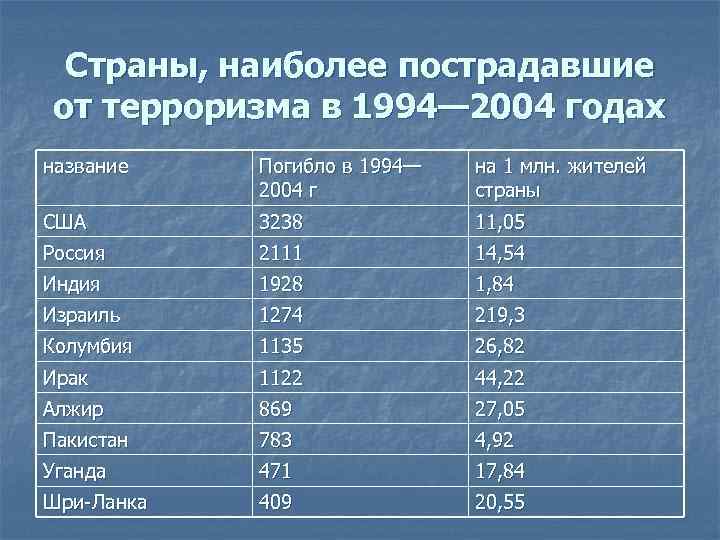 Страны, наиболее пострадавшие от терроризма в 1994—2004 годах

| название | Погибло в 1994—2004 г | на 1 млн. жителей страны |
|---|---|---|
| США | 3238 | 11,05 |
| Россия | 2111 | 14,54 |
| Индия | 1928 | 1,84 |
| Израиль | 1274 | 219,3 |
| Колумбия | 1135 | 26,82 |
| Ирак | 1122 | 44,22 |
| Алжир | 869 | 27,05 |
| Пакистан | 783 | 4,92 |
| Уганда | 471 | 17,84 |
| Шри-Ланка | 409 | 20,55 |